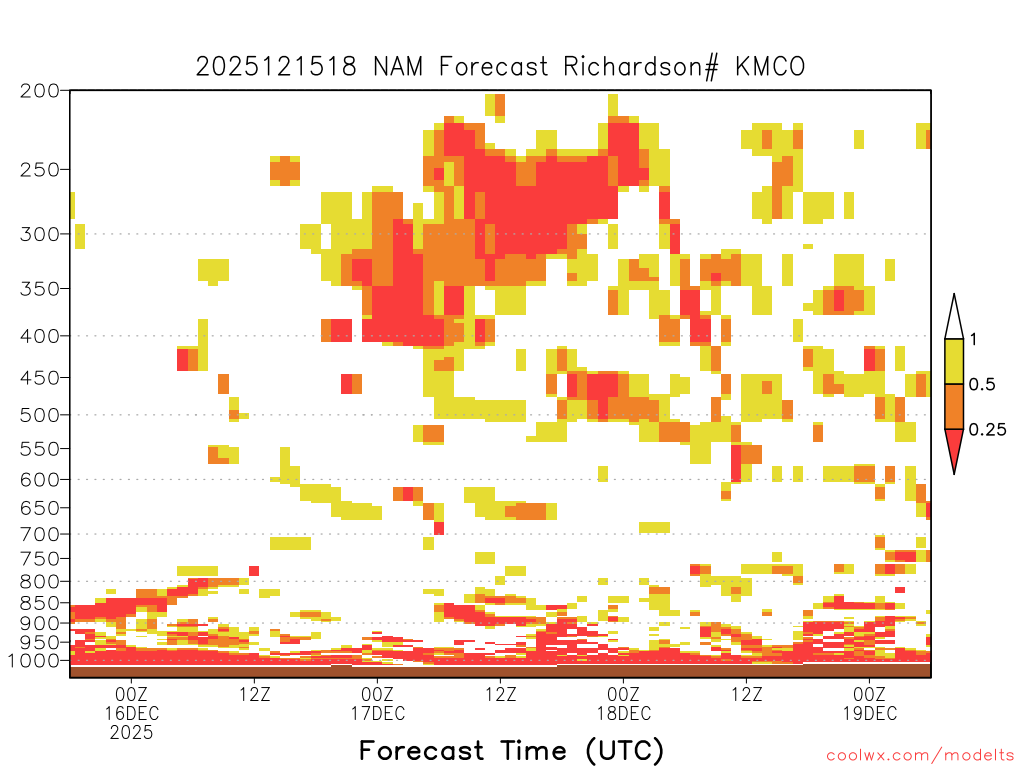 2025121518 NAM Forecast Richardson# KMCO

200
250
300
350
400
450
500
550
600
650
700
750
800
850
900
950
1000

1
0.5
0.25

00Z
16DEC
2025
12Z
00Z
17DEC
12Z
00Z
18DEC
12Z
00Z
19DEC

Forecast Time (UTC)

coolwx.com/modelts